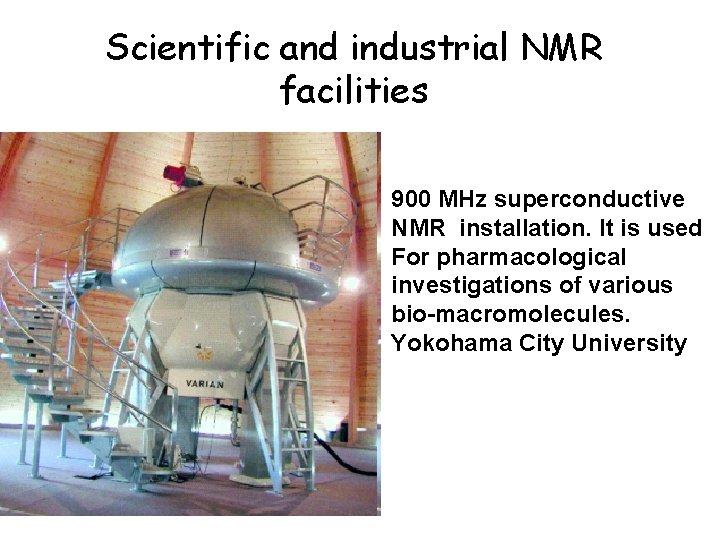 Scientific and industrial NMR facilities

VARIAN

900 MHz superconductive NMR installation. It is used For pharmacological investigations of various bio-macromolecules. Yokohama City University